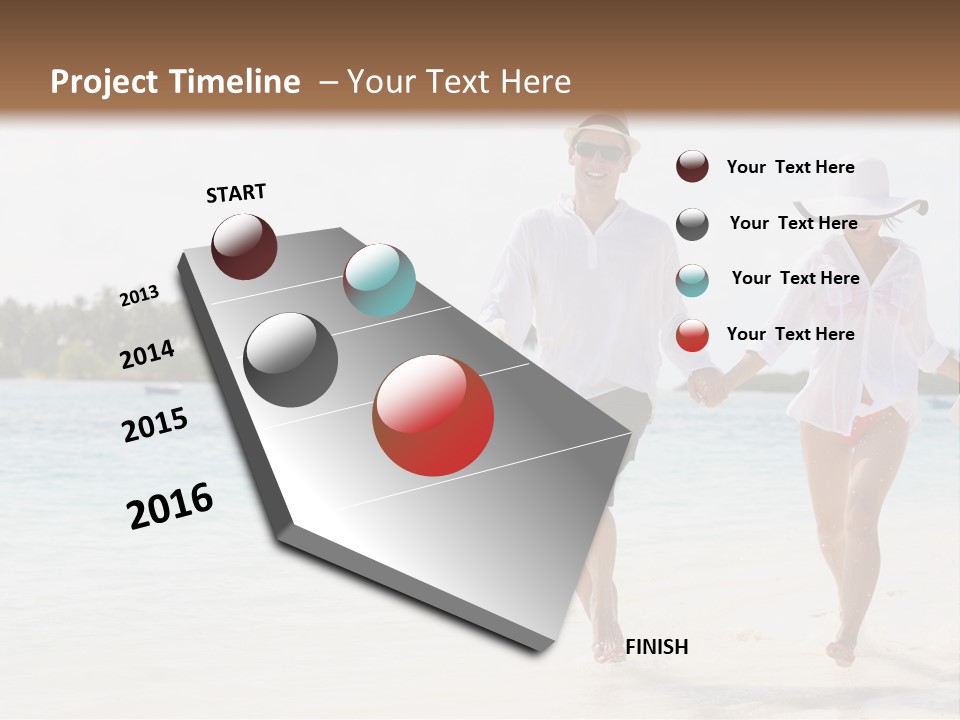 Project Timeline – Your Text Here

START

2013

2014

2015

2016

FINISH

Your Text Here

Your Text Here

Your Text Here

Your Text Here